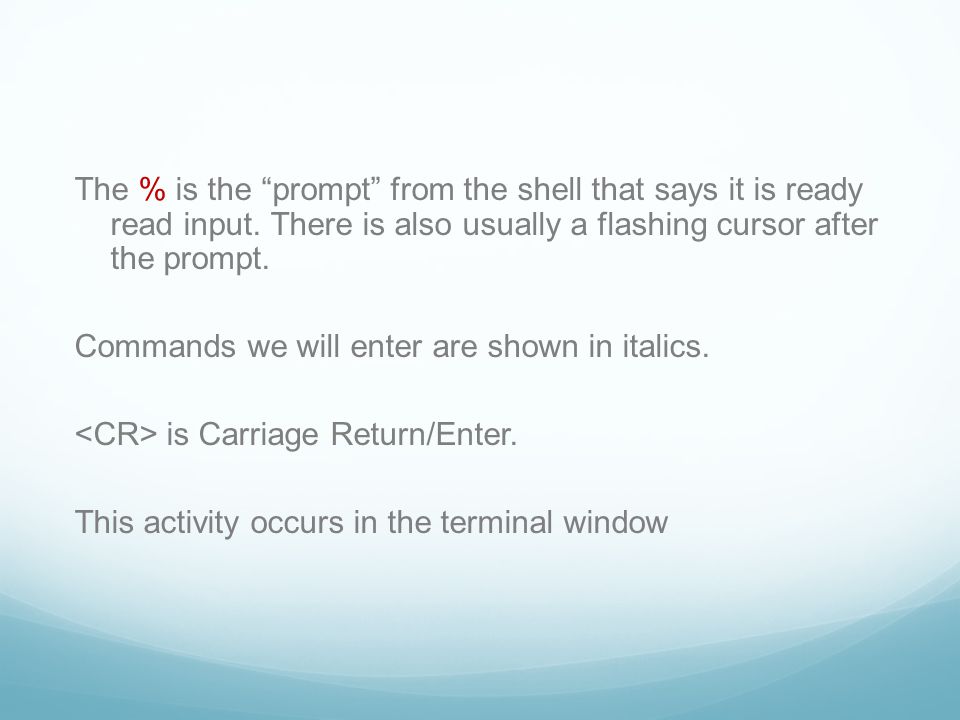 The % is the “prompt” from the shell that says it is ready read input. There is also usually a flashing cursor after the prompt.

Commands we will enter are shown in italics.

<CR> is Carriage Return/Enter.

This activity occurs in the terminal window